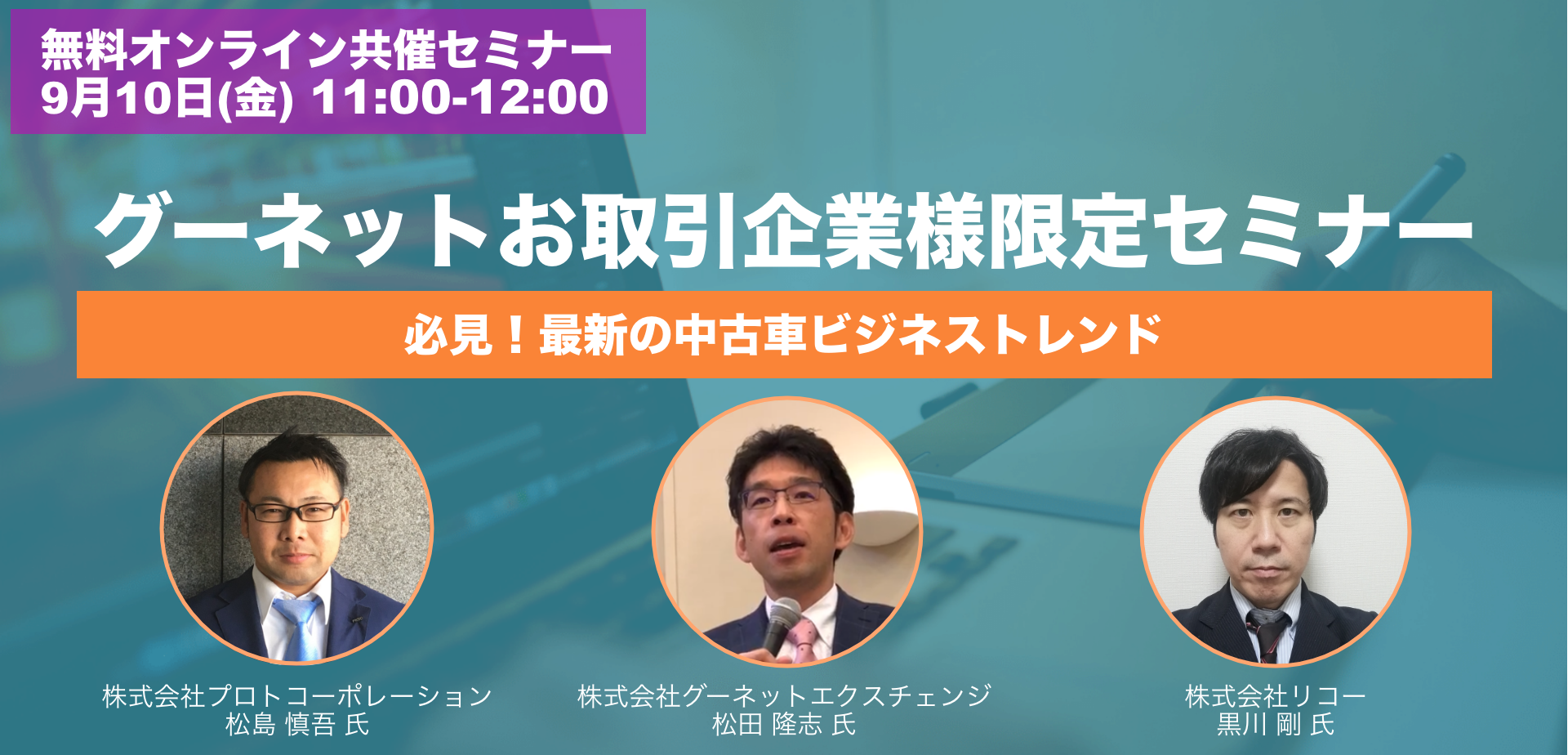 無料オンライン共催セミナー
9月10日(金) 11:00-12:00

グーネットお取引企業様限定セミナー

必見！最新の中古車ビジネストレンド

株式会社プロトコーポレーション
松島 慎吾 氏

株式会社グーネットエクスチェンジ
松田 隆志 氏

株式会社リコー
黒川 剛 氏